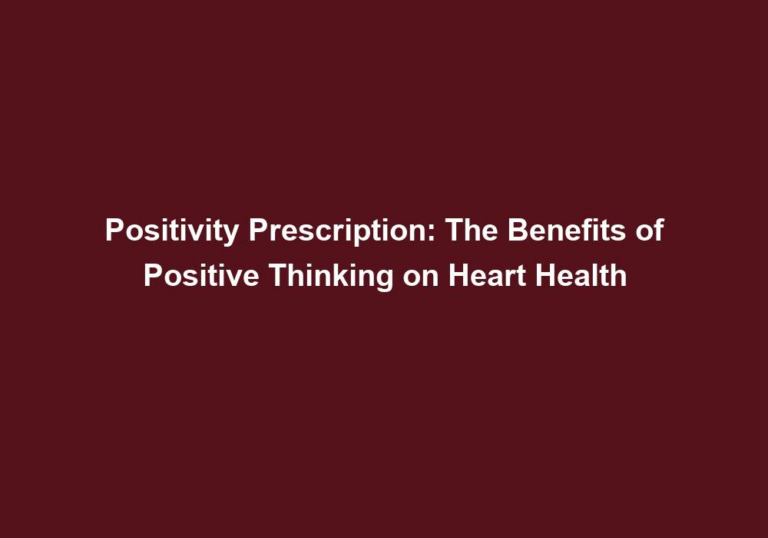 Positivity Prescription: The Benefits of Positive Thinking on Heart Health